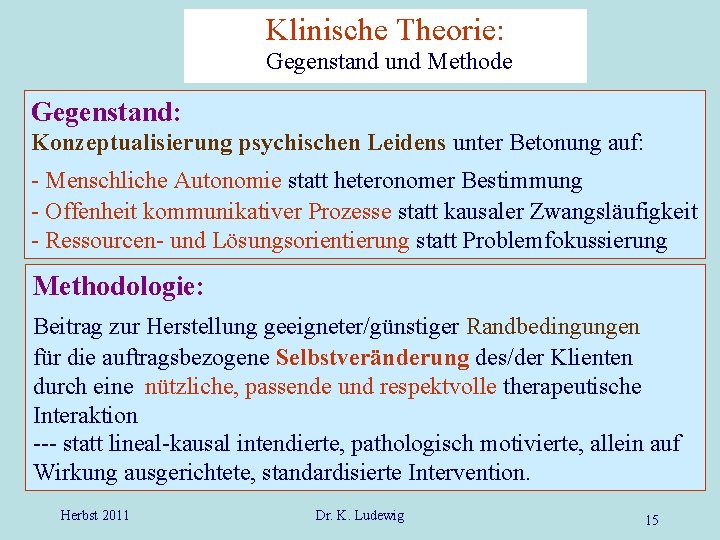 Klinische Theorie:
Gegenstand und Methode

Gegenstand:
Konzeptualisierung psychischen Leidens unter Betonung auf:
- Menschliche Autonomie statt heteronomer Bestimmung
- Offenheit kommunikativer Prozesse statt kausaler Zwangsläufigkeit
- Ressourcen- und Lösungsorientierung statt Problemfokussierung

Methodologie:
Beitrag zur Herstellung geeigneter/günstiger Randbedingungen für die auftragsbezogene Selbstveränderung des/der Klienten durch eine nützliche, passende und respektvolle therapeutische Interaktion
--- statt lineal-kausal intendierte, pathologisch motivierte, allein auf Wirkung ausgerichtete, standardisierte Intervention.

Herbst 2011
Dr. K. Ludewig
15